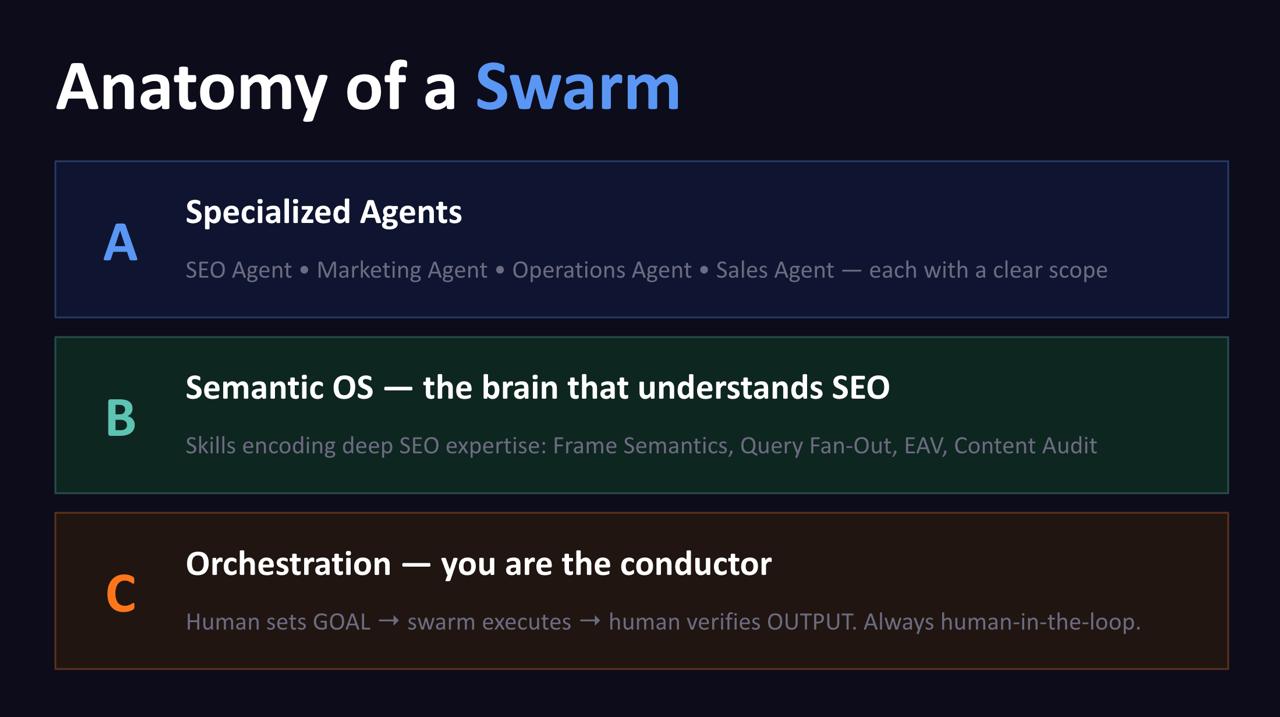 Anatomy of a Swarm

A

Specialized Agents

SEO Agent • Marketing Agent • Operations Agent • Sales Agent — each with a clear scope

B

Semantic OS — the brain that understands SEO

Skills encoding deep SEO expertise: Frame Semantics, Query Fan-Out, EAV, Content Audit

C

Orchestration — you are the conductor

Human sets GOAL → swarm executes → human verifies OUTPUT. Always human-in-the-loop.